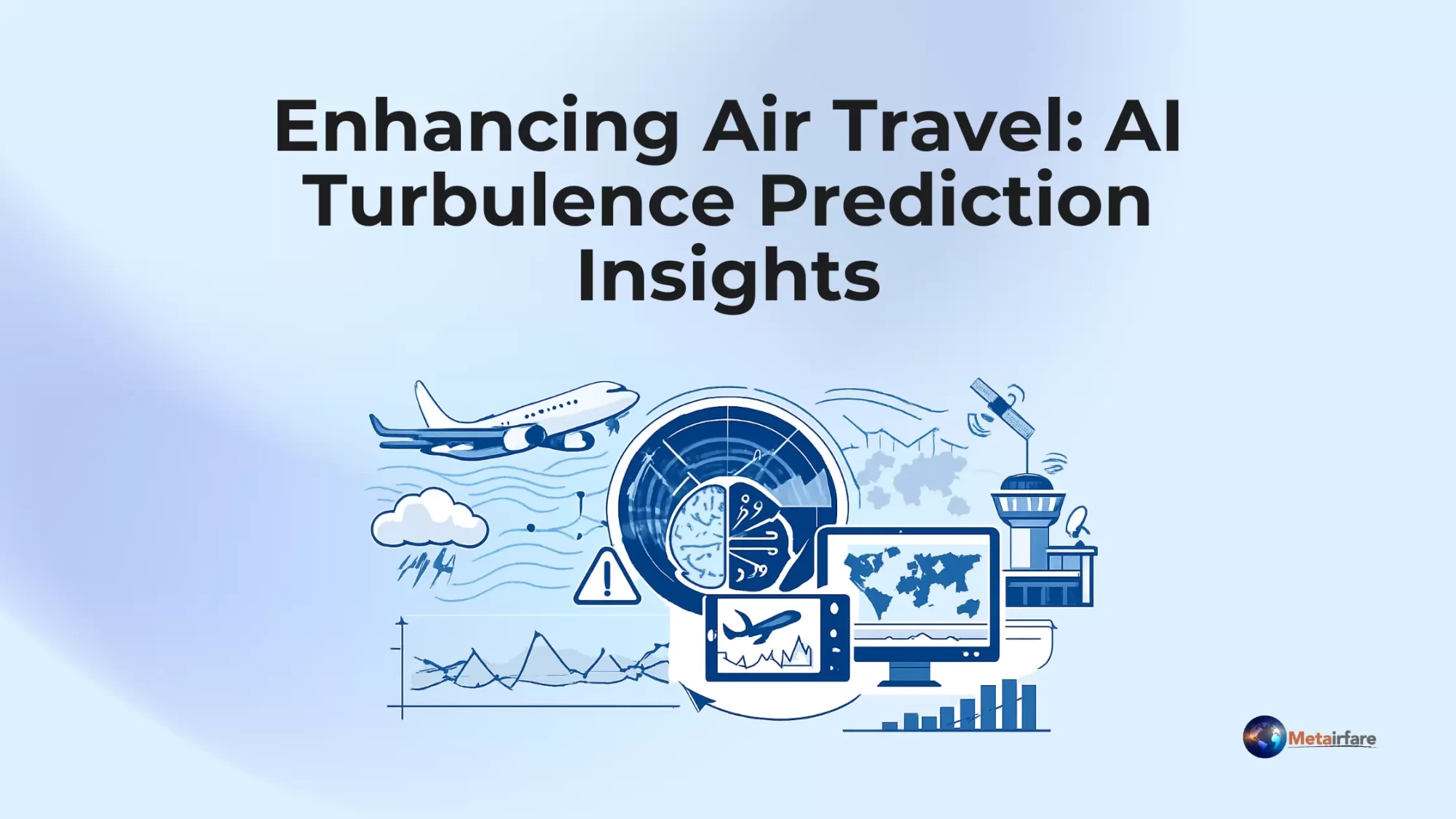 Enhancing Air Travel: AI Turbulence Prediction Insights

Metairfare